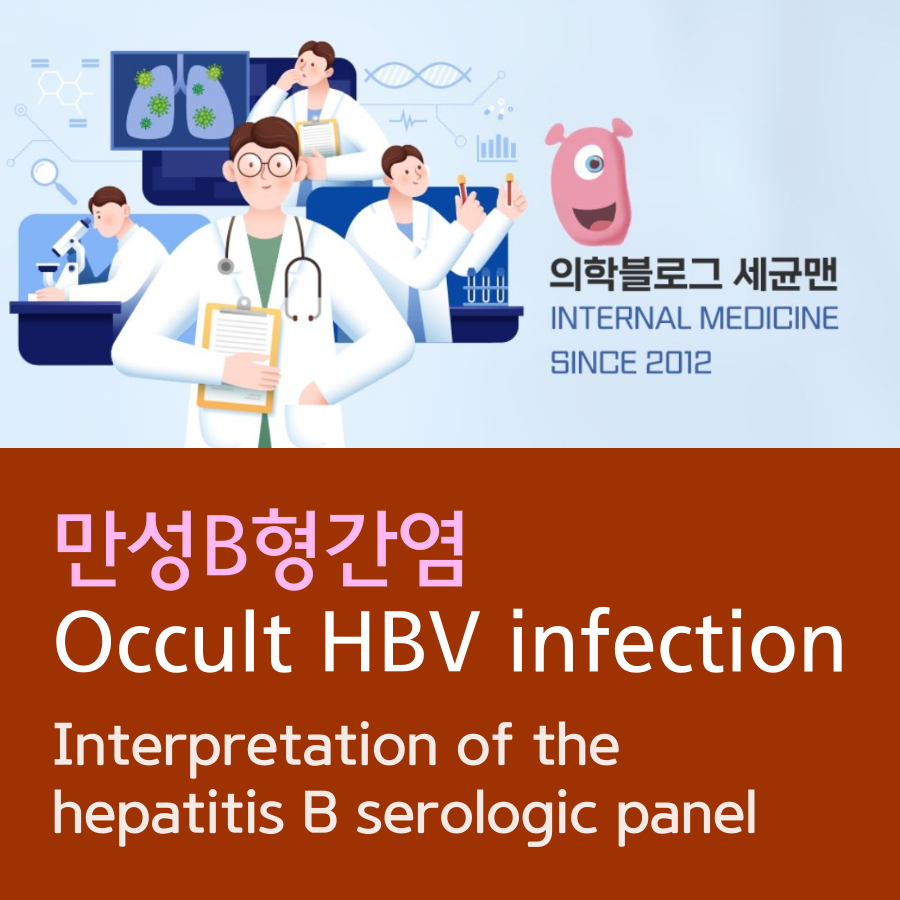 의학블로그 세균맨
INTERNAL MEDICINE
SINCE 2012

만성B형간염
Occult HBV infection
Interpretation of the hepatitis B serologic panel